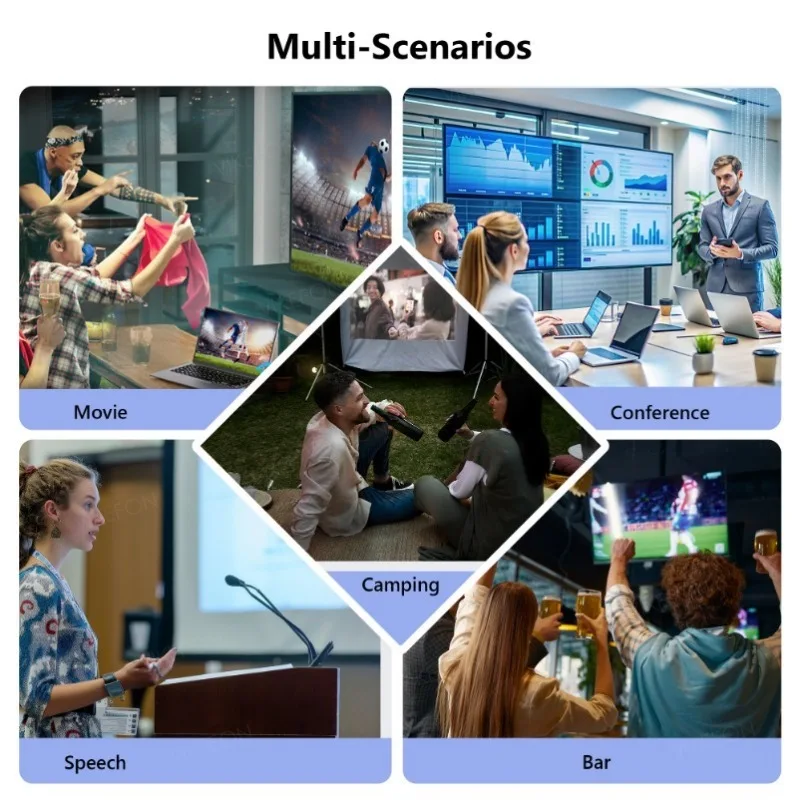 Multi-Scenarios

Movie

Conference

Camping

Speech

Bar